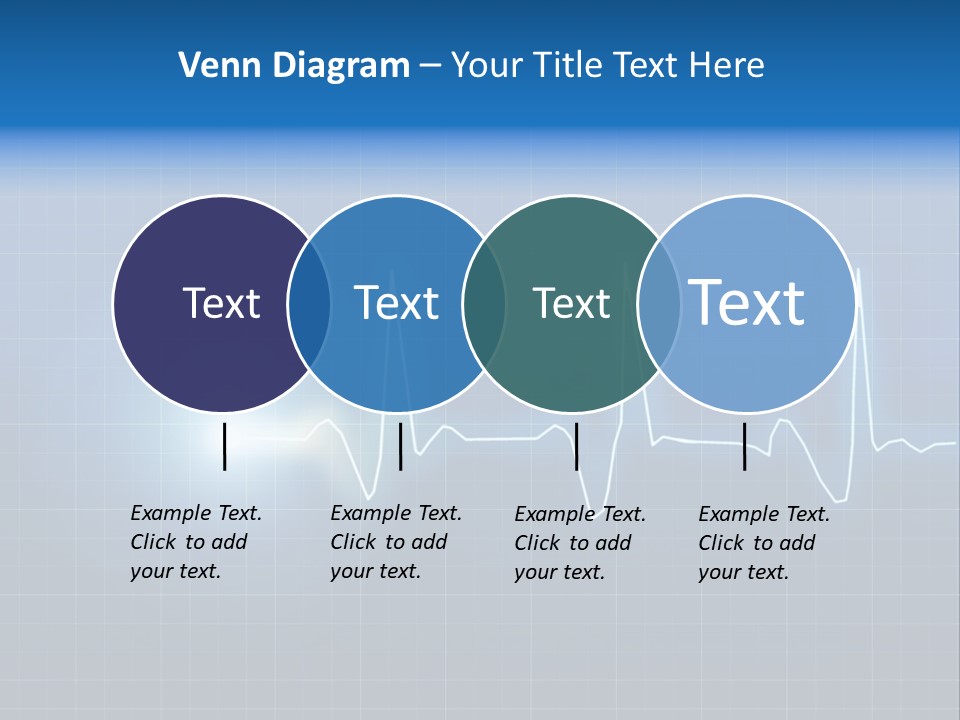 Venn Diagram – Your Title Text Here

Text

Text

Text

Text

Example Text. Click to add your text.

Example Text. Click to add your text.

Example Text. Click to add your text.

Example Text. Click to add your text.